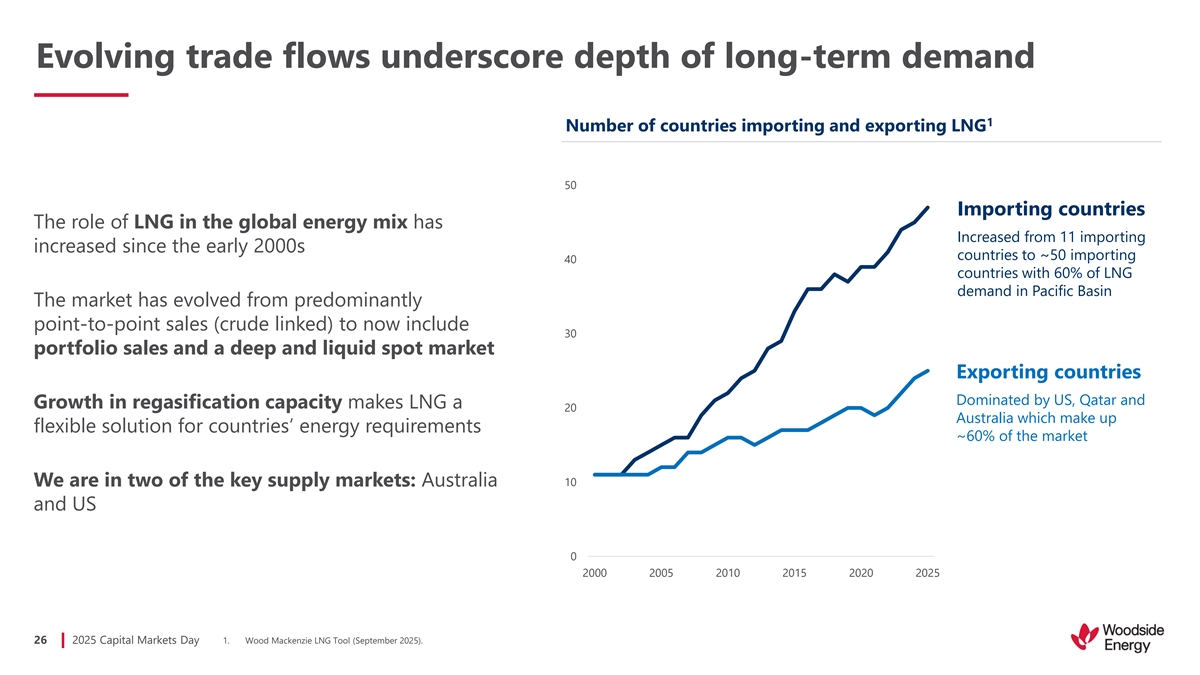 Evolving trade flows underscore depth of long-term demand

The role of LNG in the global energy mix has increased since the early 2000s

The market has evolved from predominantly point-to-point sales (crude linked) to now include portfolio sales and a deep and liquid spot market

Growth in regasification capacity makes LNG a flexible solution for countries' energy requirements

We are in two of the key supply markets: Australia and US

Number of countries importing and exporting LNG$^1$

50
40
30
20
10
0
2000 2005 2010 2015 2020 2025

Importing countries
Increased from 11 importing countries to ~50 importing countries with 60% of LNG demand in Pacific Basin

Exporting countries
Dominated by US, Qatar and Australia which make up ~60% of the market

26 2025 Capital Markets Day 1. Wood Mackenzie LNG Tool (September 2025).

Woodside Energy